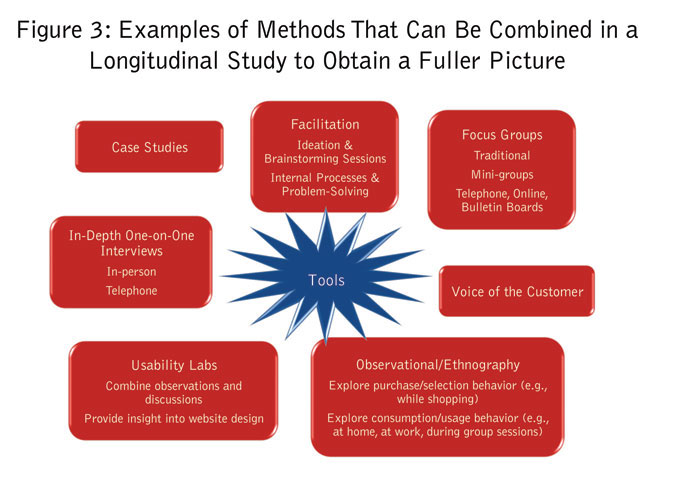 Figure 3: Examples of Methods That Can Be Combined in a Longitudinal Study to Obtain a Fuller Picture

Case Studies

Facilitation
Ideation & Brainstorming Sessions
Internal Processes & Problem-Solving

Focus Groups
Traditional
Mini-groups
Telephone, Online, Bulletin Boards

In-Depth One-on-One Interviews
In-person
Telephone

Tools

Voice of the Customer

Usability Labs
Combine observations and discussions
Provide insight into website design

Observational/Ethnography
Explore purchase/selection behavior (e.g., while shopping)
Explore consumption/usage behavior (e.g., at home, at work, during group sessions)